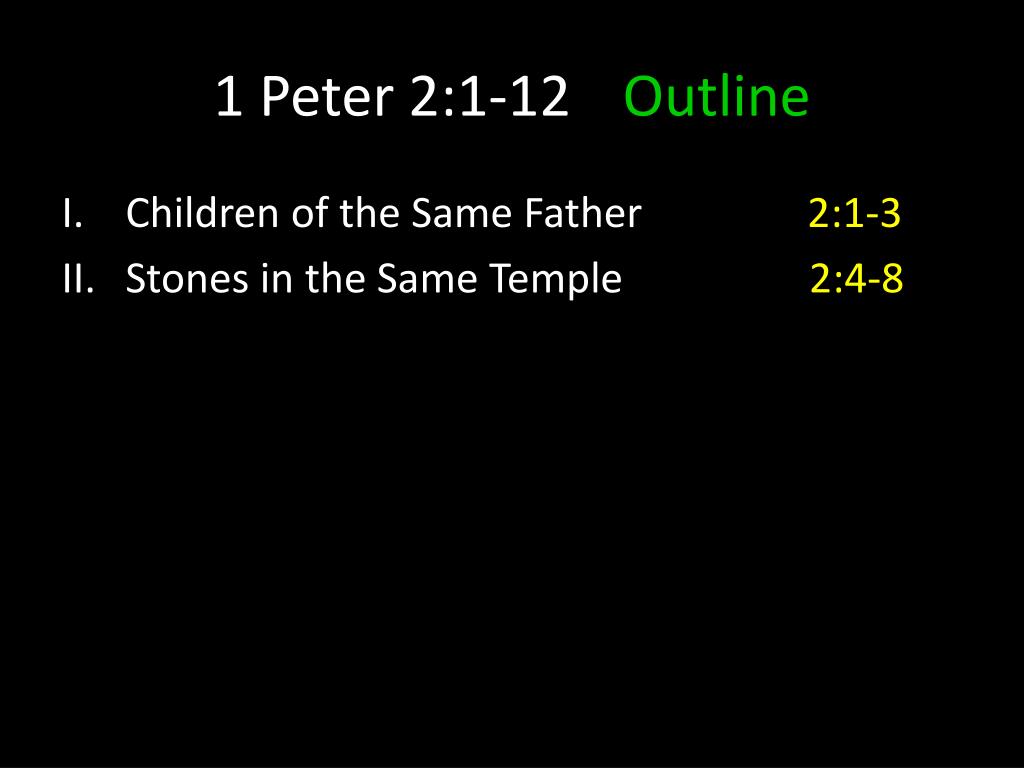 1 Peter 2:1-12 Outline

I. Children of the Same Father 2:1-3

II. Stones in the Same Temple 2:4-8